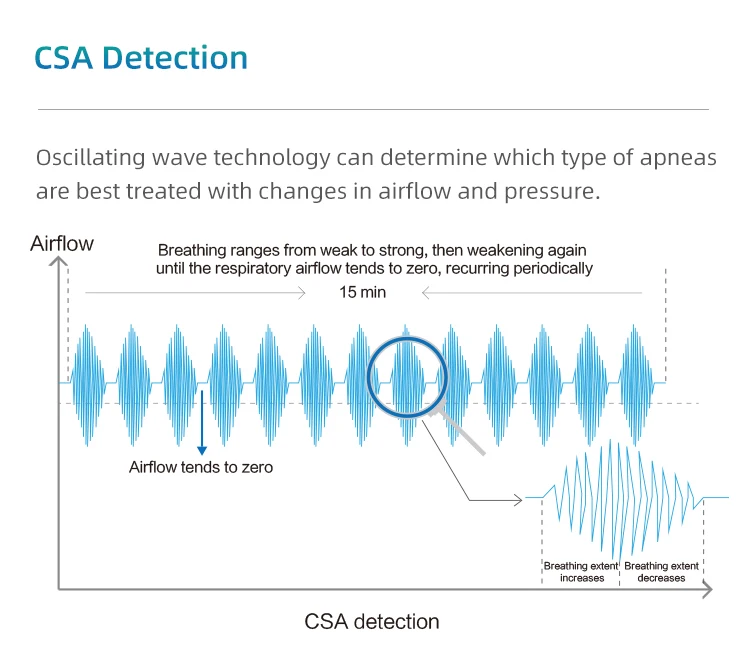 CSA Detection

Oscillating wave technology can determine which type of apneas are best treated with changes in airflow and pressure.

Airflow

Breathing ranges from weak to strong, then weakening again until the respiratory airflow tends to zero, recurring periodically

15 min

Airflow tends to zero

Breathing extent increases

Breathing extent decreases

CSA detection